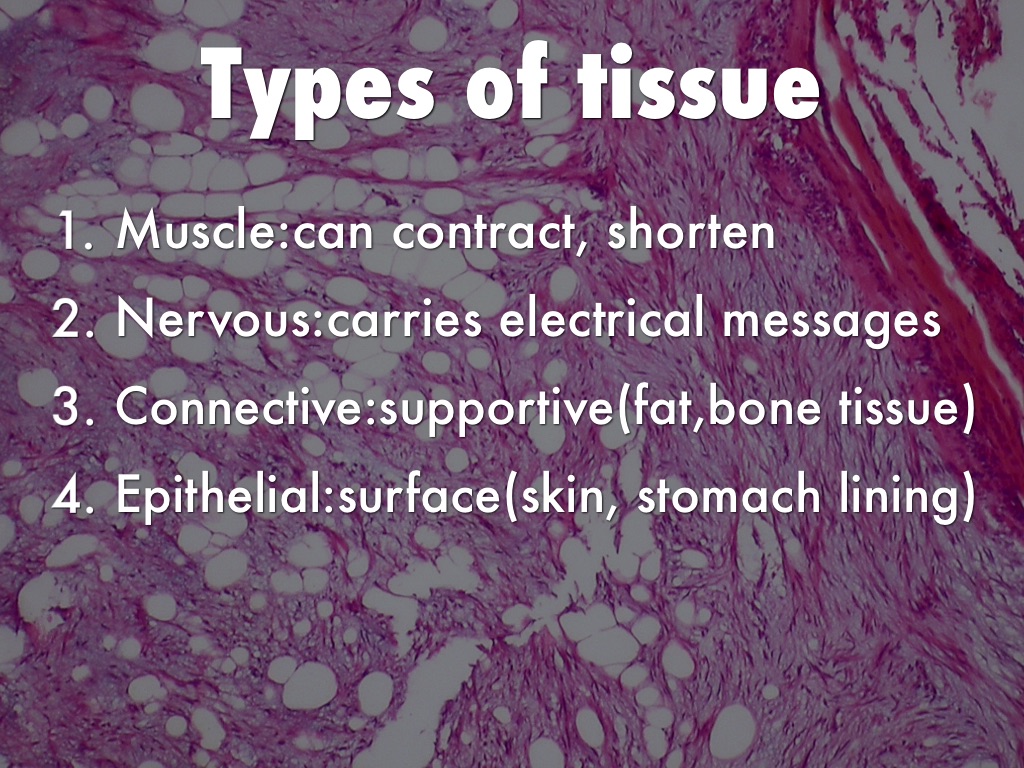 Types of tissue

1. Muscle:can contract, shorten
2. Nervous:carries electrical messages
3. Connective:supportive(fat,bone tissue)
4. Epithelial:surface(skin, stomach lining)